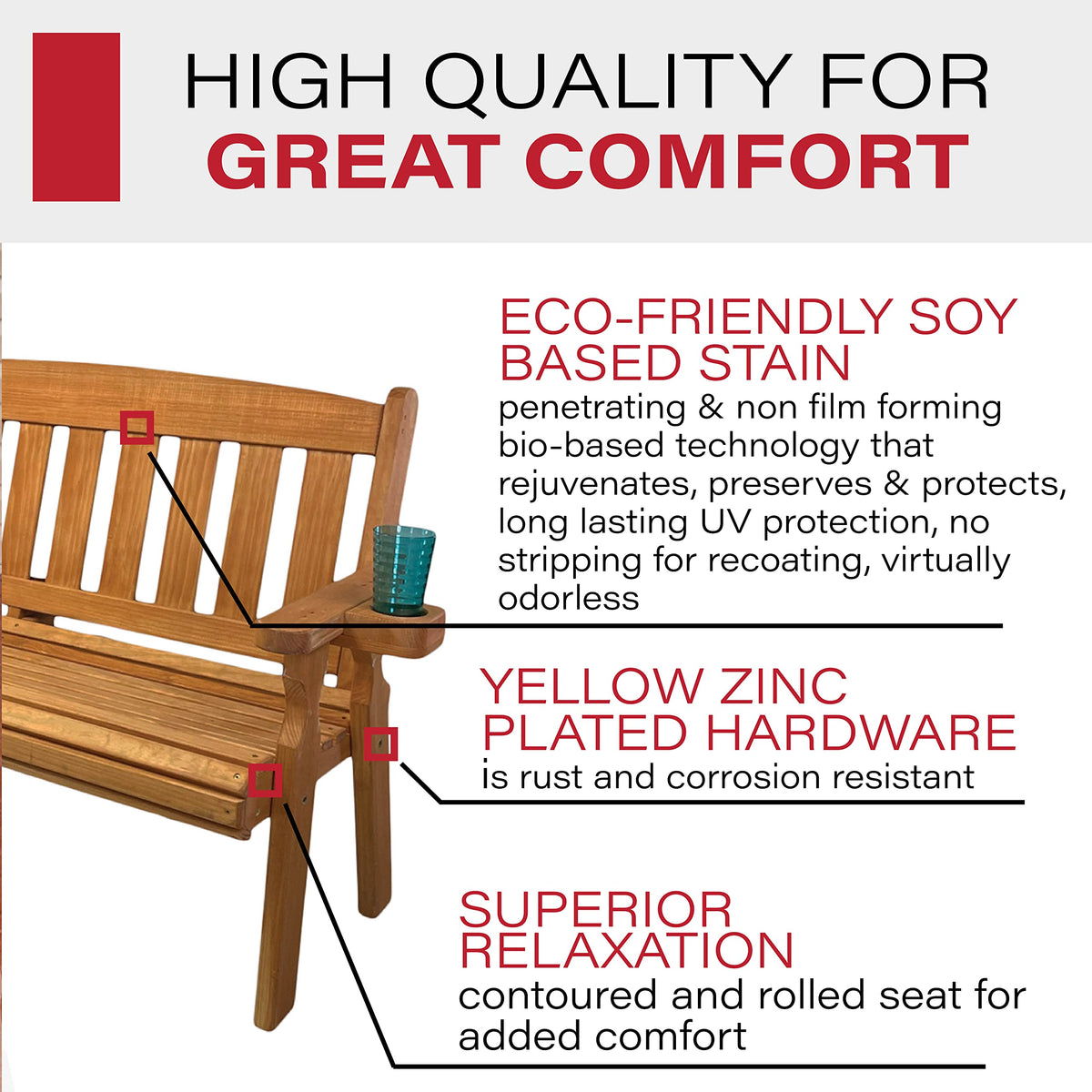 HIGH QUALITY FOR
GREAT COMFORT

ECO-FRIENDLY SOY BASED STAIN
penetrating & non film forming bio-based technology that rejuvenates, preserves & protects, long lasting UV protection, no stripping for recoating, virtually odorless

YELLOW ZINC PLATED HARDWARE
is rust and corrosion resistant

SUPERIOR RELAXATION
contoured and rolled seat for added comfort